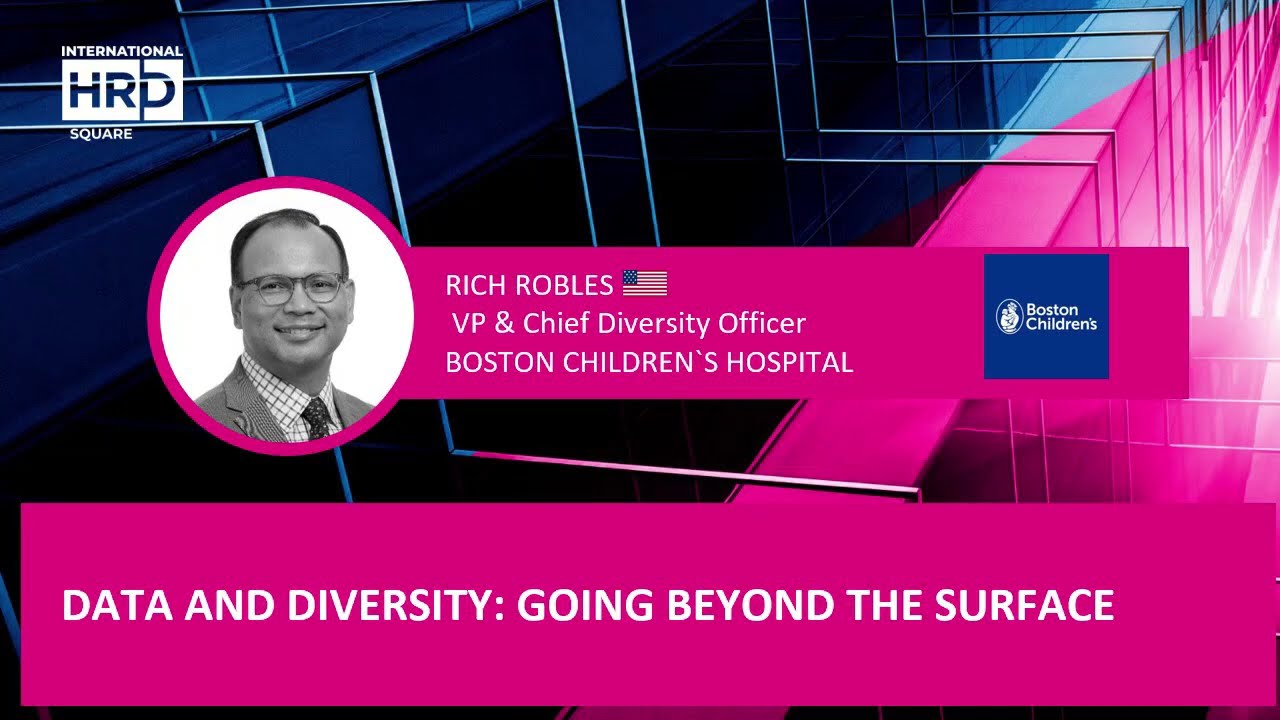 INTERNATIONAL
HRD
SQUARE

RICH ROBLES
VP & Chief Diversity Officer
BOSTON CHILDREN`S HOSPITAL

Boston Children's

DATA AND DIVERSITY: GOING BEYOND THE SURFACE